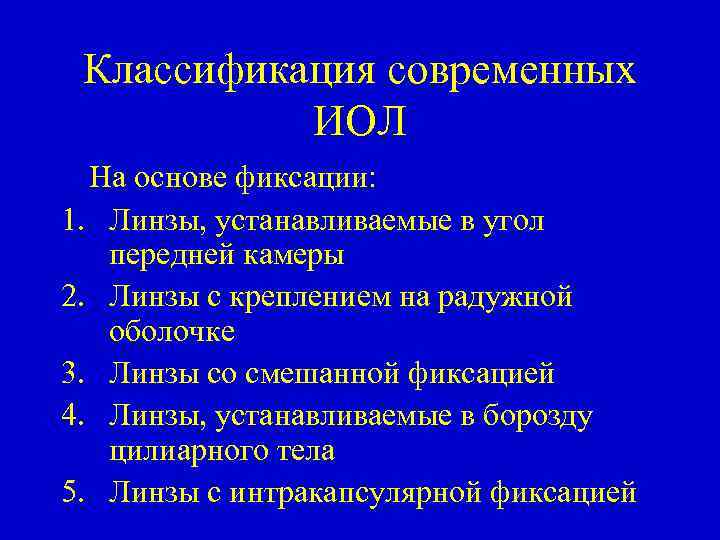 Классификация современных ИОЛ

На основе фиксации:

1. Линзы, устанавливаемые в угол передней камеры
2. Линзы с креплением на радужной оболочке
3. Линзы со смешанной фиксацией
4. Линзы, устанавливаемые в борозду цилиарного тела
5. Линзы с интракапсулярной фиксацией